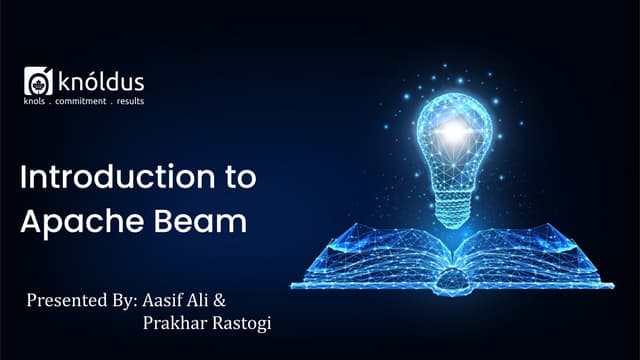 knóldus
knols . commitment . results

Introduction to Apache Beam

Presented By: Aasif Ali & Prakhar Rastogi